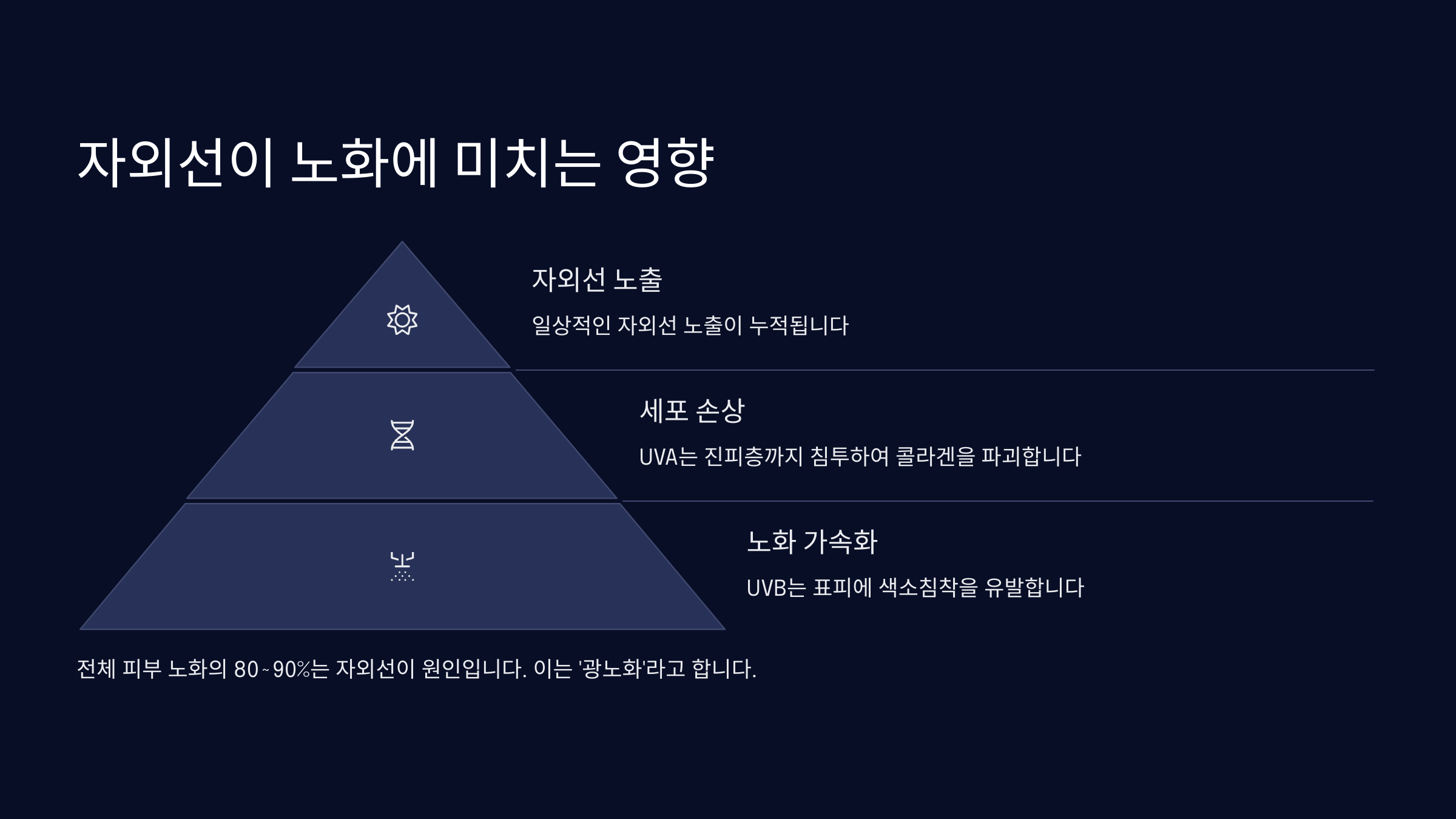 자외선이 노화에 미치는 영향

자외선 노출

일상적인 자외선 노출이 누적됩니다

세포 손상

UVA는 진피층까지 침투하여 콜라겐을 파괴합니다

노화 가속화

UVB는 표피에 색소침착을 유발합니다

전체 피부 노화의 80~90%는 자외선이 원인입니다. 이는 '광노화'라고 합니다.